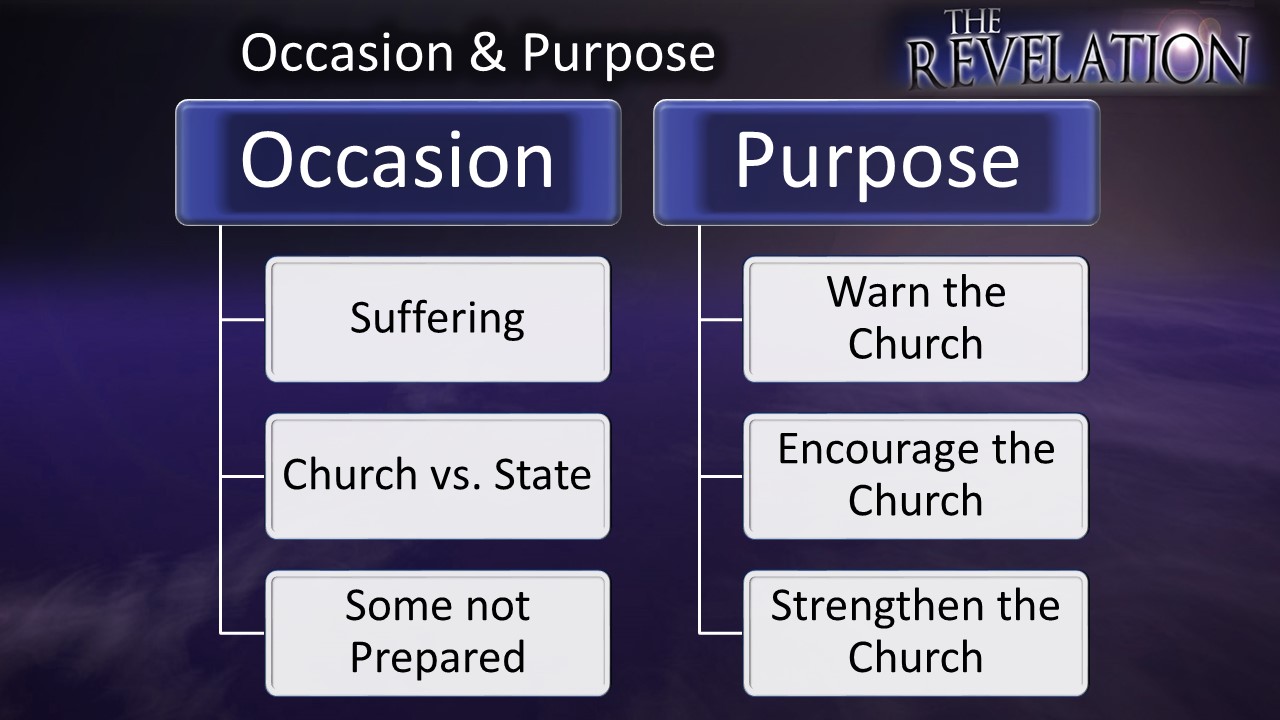 Occasion & Purpose

THE REVELATION

Occasion

Suffering

Church vs. State

Some not Prepared

Purpose

Warn the Church

Encourage the Church

Strengthen the Church